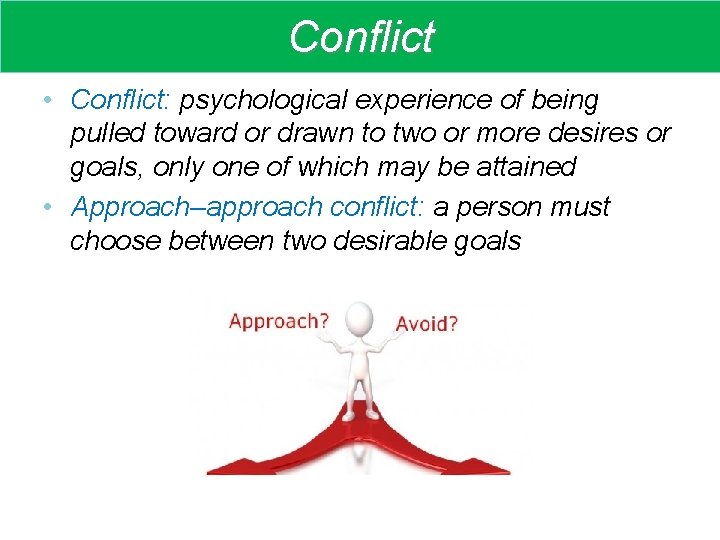 Conflict

• Conflict: psychological experience of being pulled toward or drawn to two or more desires or goals, only one of which may be attained

• Approach–approach conflict: a person must choose between two desirable goals

Approach?

Avoid?